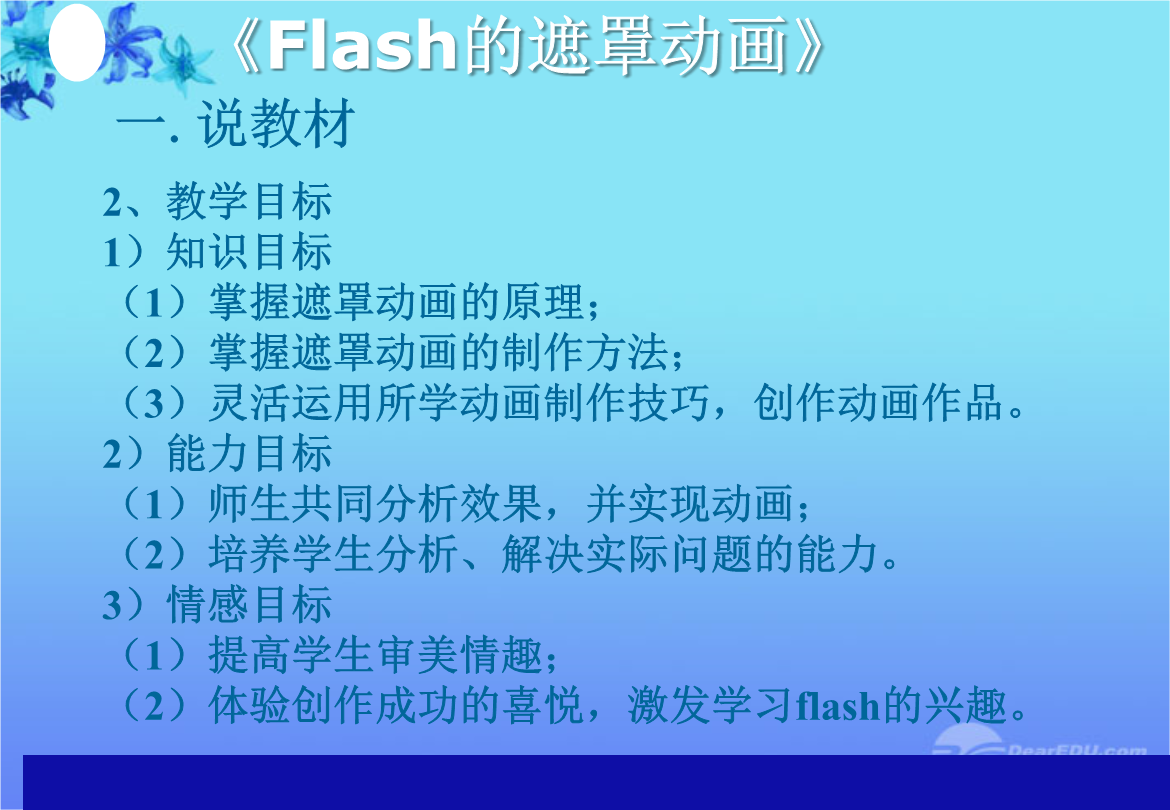 《Flash的遮罩动画》

一. 说教材

2、教学目标
1）知识目标
（1）掌握遮罩动画的原理；
（2）掌握遮罩动画的制作方法；
（3）灵活运用所学动画制作技巧，创作动画作品。
2）能力目标
（1）师生共同分析效果，并实现动画；
（2）培养学生分析、解决实际问题的能力。
3）情感目标
（1）提高学生审美情趣；
（2）体验创作成功的喜悦，激发学习flash的兴趣。

DearEDU.com